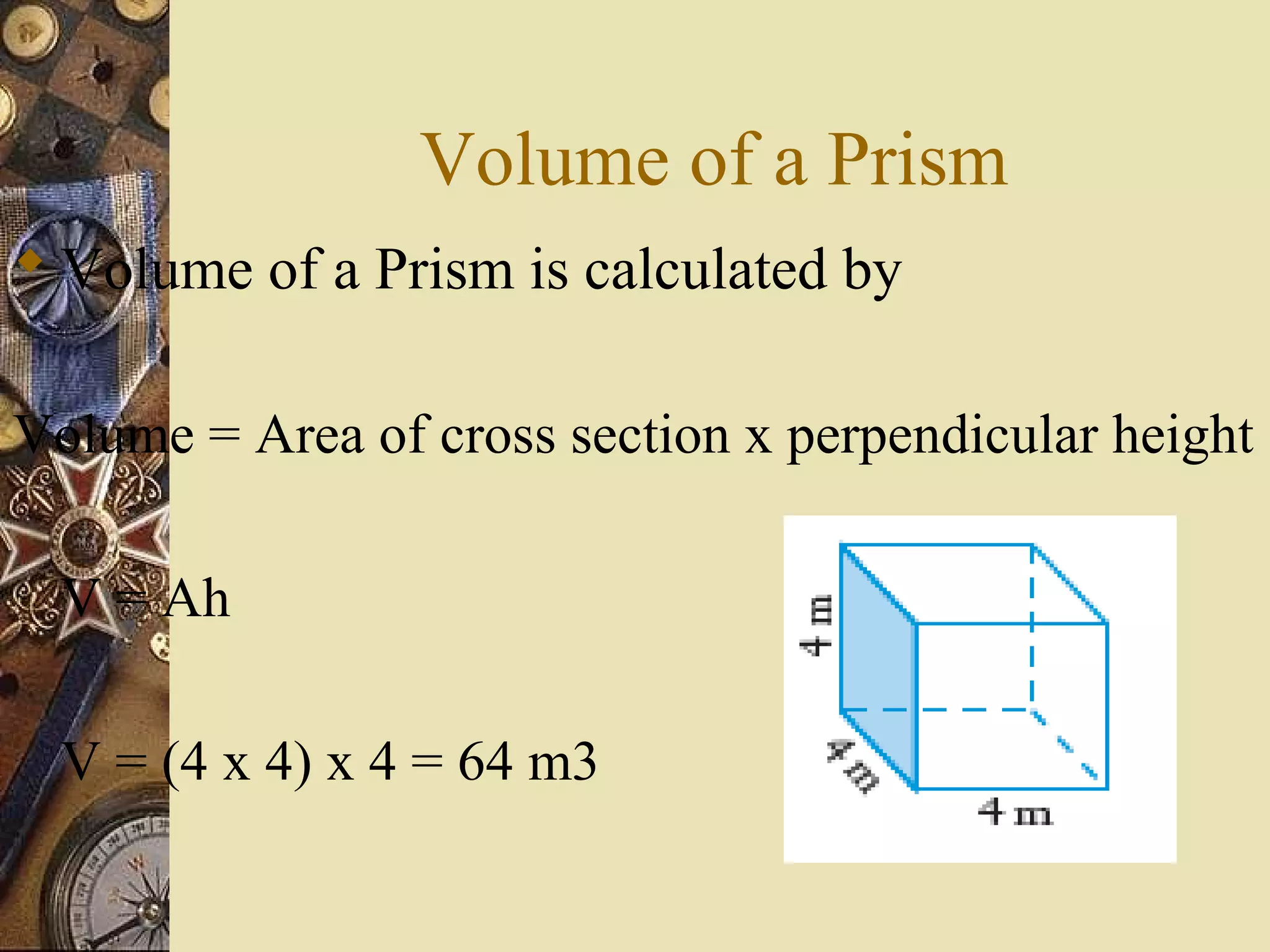 Volume of a Prism

Volume of a Prism is calculated by

Volume = Area of cross section x perpendicular height

V = Ah

V = (4 x 4) x 4 = 64 m3

4 m
4 m
4 m